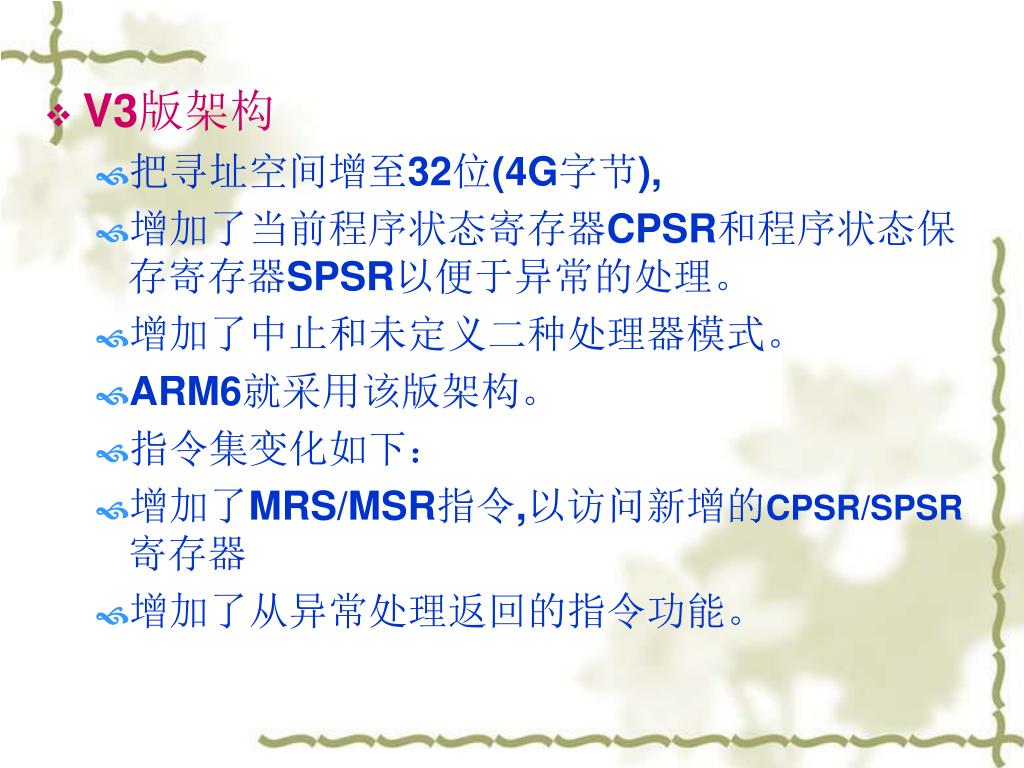 V3版架构

把寻址空间增至32位(4G字节),

增加了当前程序状态寄存器CPSR和程序状态保存寄存器SPSR以便于异常的处理。

增加了中止和未定义二种处理器模式。

ARM6就采用该版架构。

指令集变化如下：

增加了MRS/MSR指令,以访问新增的CPSR/SPSR寄存器

增加了从异常处理返回的指令功能。